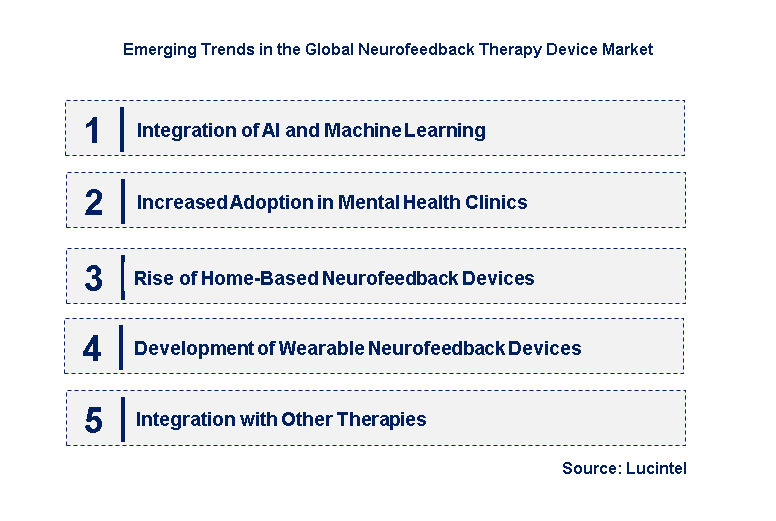 Emerging Trends in the Global Neurofeedback Therapy Device Market

1 Integration of AI and Machine Learning

2 Increased Adoption in Mental Health Clinics

3 Rise of Home-Based Neurofeedback Devices

4 Development of Wearable Neurofeedback Devices

5 Integration with Other Therapies

Source: Lucintel